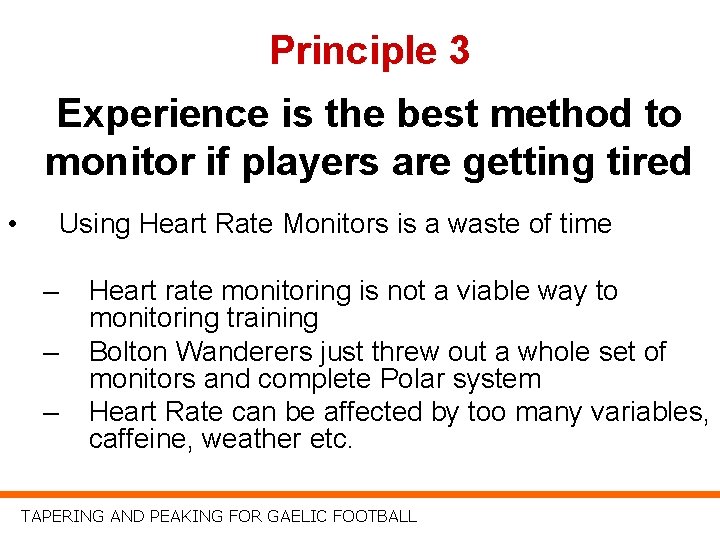 Principle 3

Experience is the best method to monitor if players are getting tired

• Using Heart Rate Monitors is a waste of time

– Heart rate monitoring is not a viable way to monitoring training
– Bolton Wanderers just threw out a whole set of monitors and complete Polar system
– Heart Rate can be affected by too many variables, caffeine, weather etc.

TAPERING AND PEAKING FOR GAELIC FOOTBALL